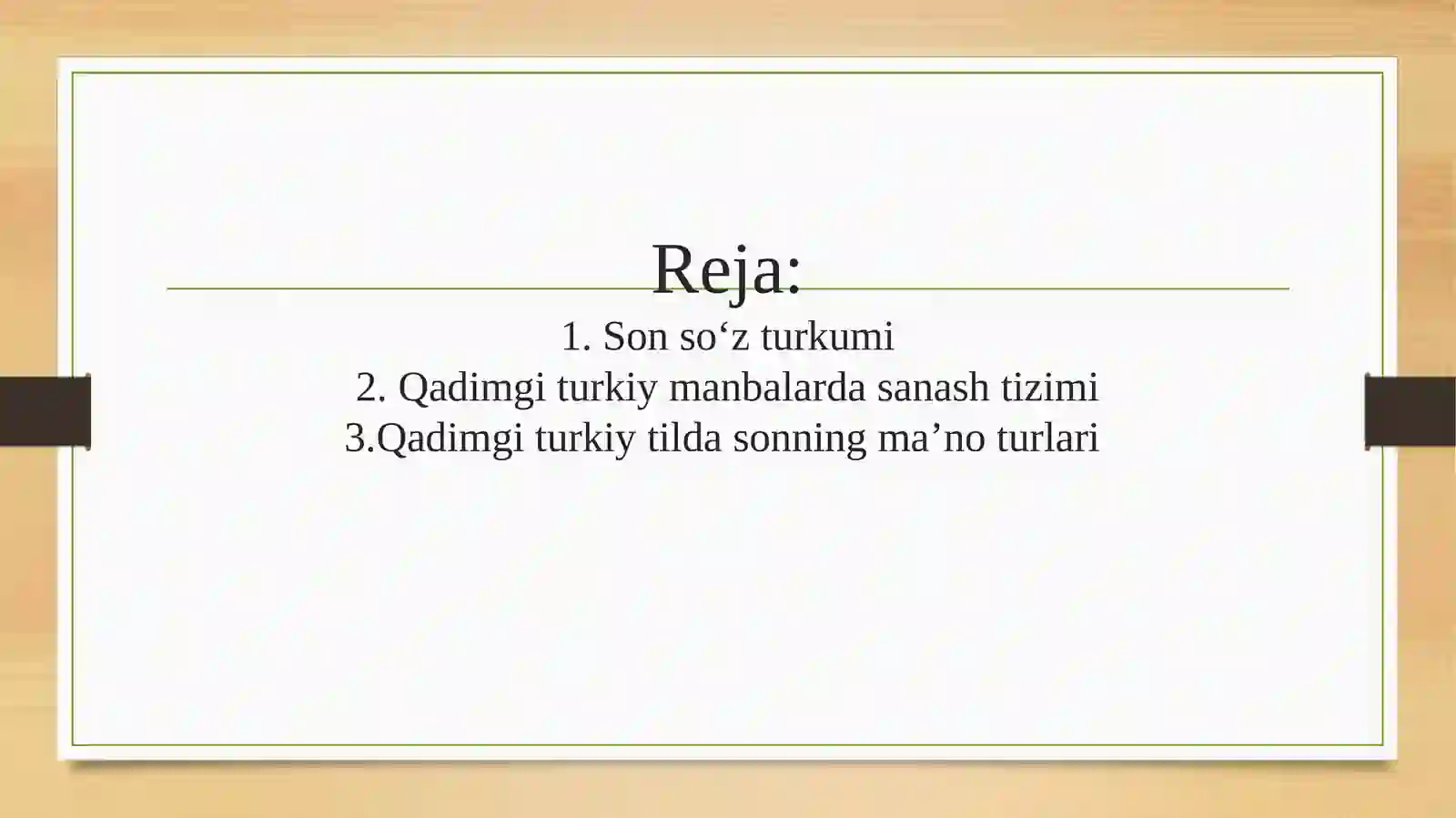 Reja:

1. Son so‘z turkumi
2. Qadimgi turkiy manbalarda sanash tizimi
3.Qadimgi turkiy tilda sonning ma’no turlari